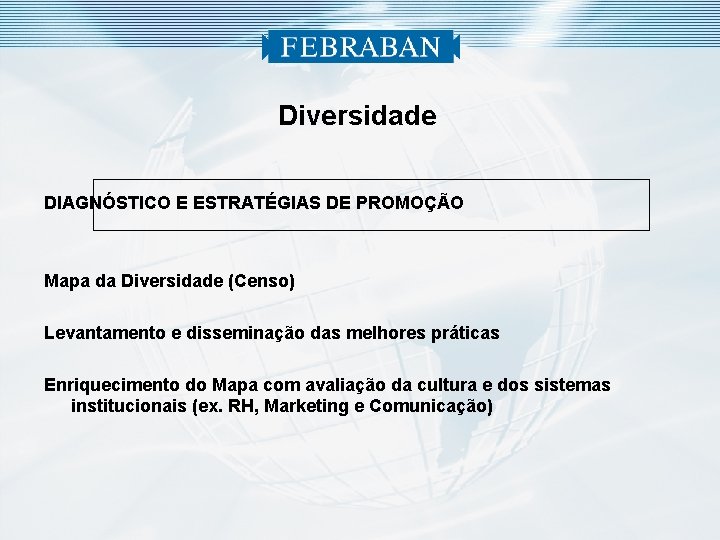 FEBRABAN

Diversidade

DIAGNÓSTICO E ESTRATÉGIAS DE PROMOÇÃO

Mapa da Diversidade (Censo)

Levantamento e disseminação das melhores práticas

Enriquecimento do Mapa com avaliação da cultura e dos sistemas institucionais (ex. RH, Marketing e Comunicação)